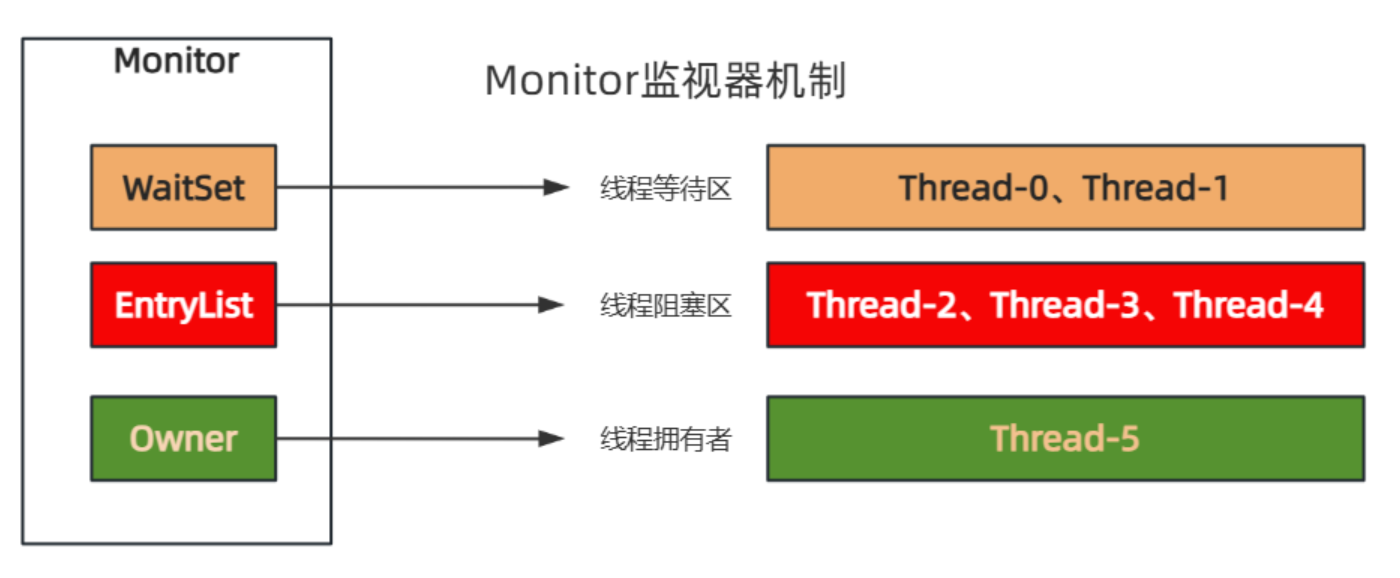 Monitor

Monitor监视器机制

WaitSet

线程等待区

Thread-0、Thread-1

EntryList

线程阻塞区

Thread-2、Thread-3、Thread-4

Owner

线程拥有者

Thread-5